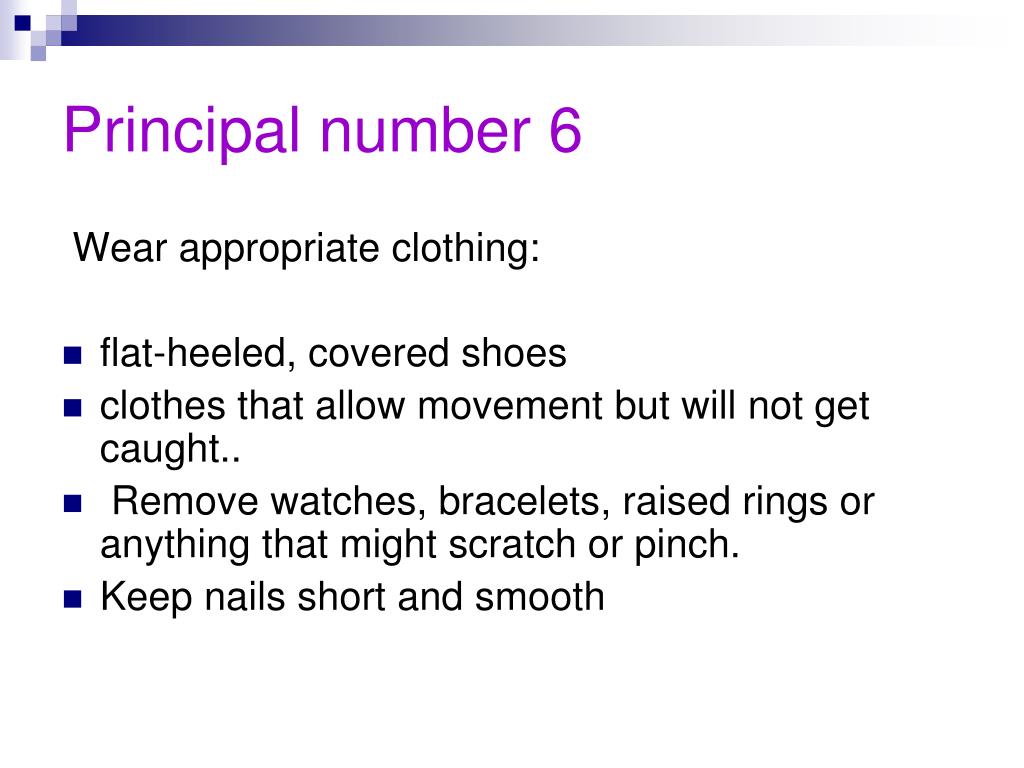 Principal number 6

Wear appropriate clothing:

- flat-heeled, covered shoes
- clothes that allow movement but will not get caught..
- Remove watches, bracelets, raised rings or anything that might scratch or pinch.
- Keep nails short and smooth